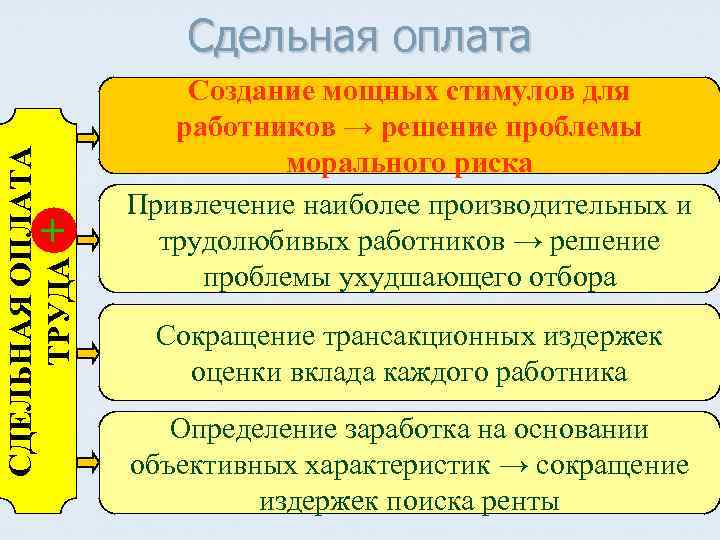 Сдельная оплата

СДЕЛЬНАЯ ОПЛАТА ТРУДА

+

Создание мощных стимулов для работников → решение проблемы морального риска

Привлечение наиболее производительных и трудолюбивых работников → решение проблемы ухудшающего отбора

Сокращение трансакционных издержек оценки вклада каждого работника

Определение заработка на основании объективных характеристик → сокращение издержек поиска ренты